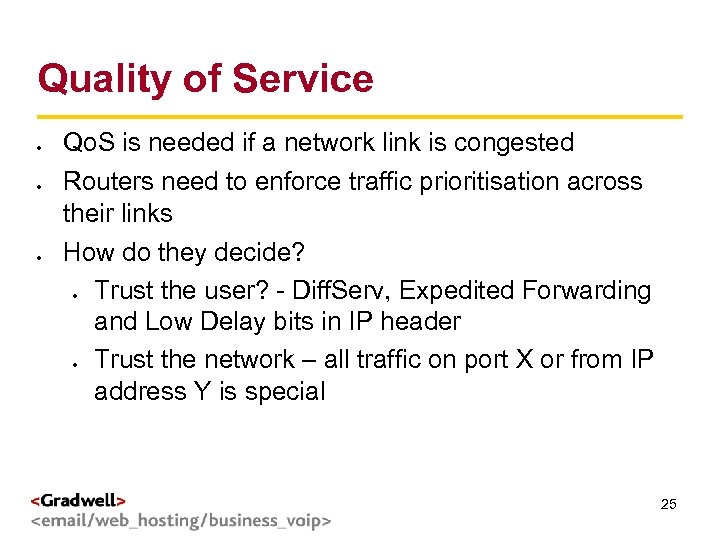 Quality of Service

- QoS is needed if a network link is congested
- Routers need to enforce traffic prioritisation across their links
- How do they decide?
  - Trust the user? - DiffServ, Expedited Forwarding and Low Delay bits in IP header
  - Trust the network – all traffic on port X or from IP address Y is special

<Gradwell>
<email/web_hosting/business_voip>

25